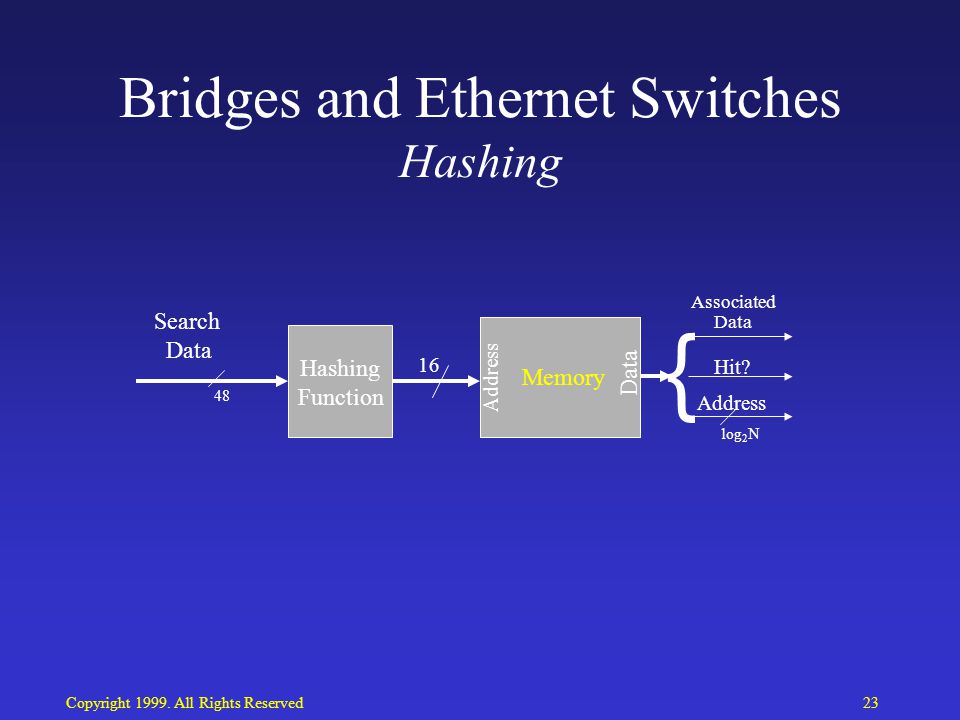 Bridges and Ethernet Switches
Hashing

Search Data

48

Hashing Function

16

Address

Memory

Data

Associated Data

Hit?

Address

$\log_2 N$

Copyright 1999. All Rights Reserved

23